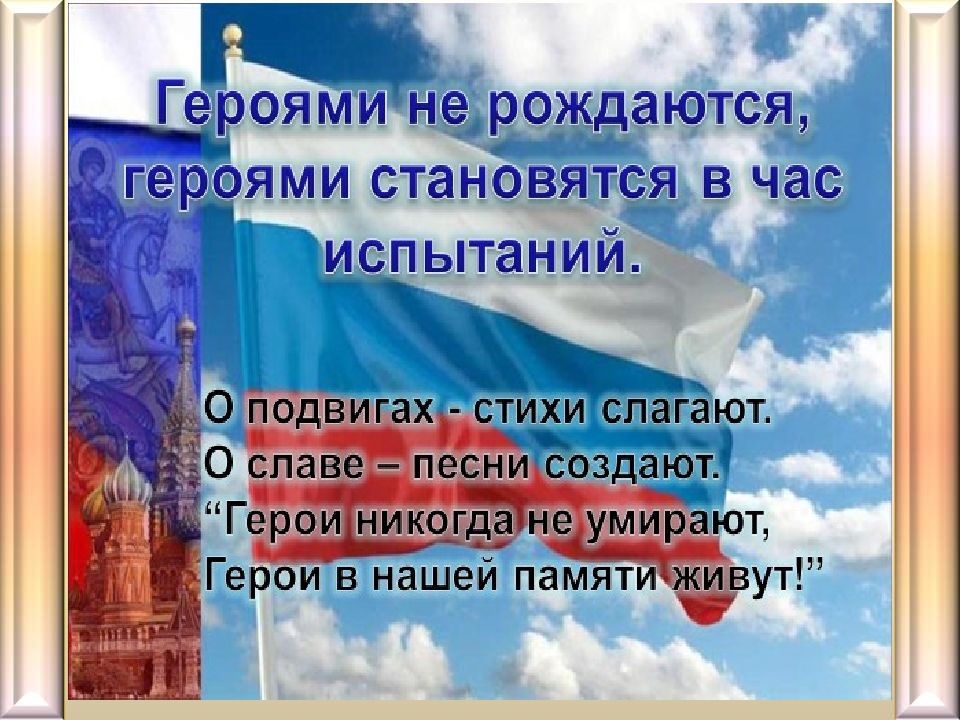 Героями не рождаются, героями становятся в час испытаний.

О подвигах - стихи слагают.
О славе – песни создают.
“Герои никогда не умирают,
Герои в нашей памяти живут!”